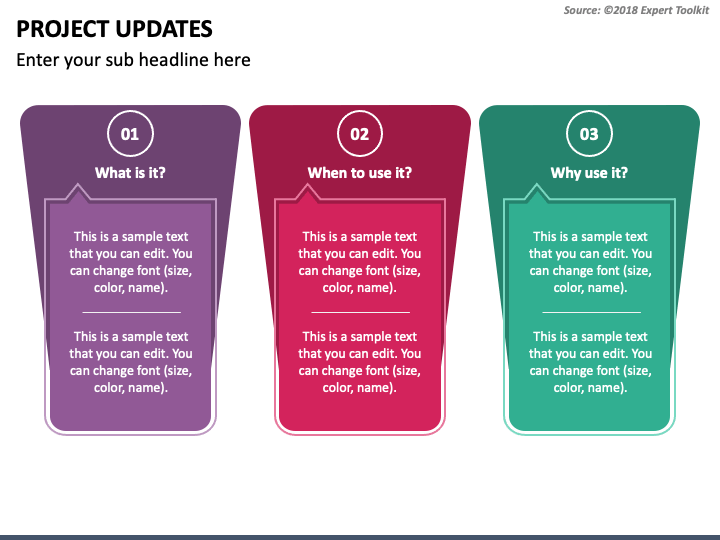 Source: ©2018 Expert Toolkit

PROJECT UPDATES

Enter your sub headline here

01

What is it?

This is a sample text that you can edit. You can change font (size, color, name).

This is a sample text that you can edit. You can change font (size, color, name).

02

When to use it?

This is a sample text that you can edit. You can change font (size, color, name).

This is a sample text that you can edit. You can change font (size, color, name).

03

Why use it?

This is a sample text that you can edit. You can change font (size, color, name).

This is a sample text that you can edit. You can change font (size, color, name).